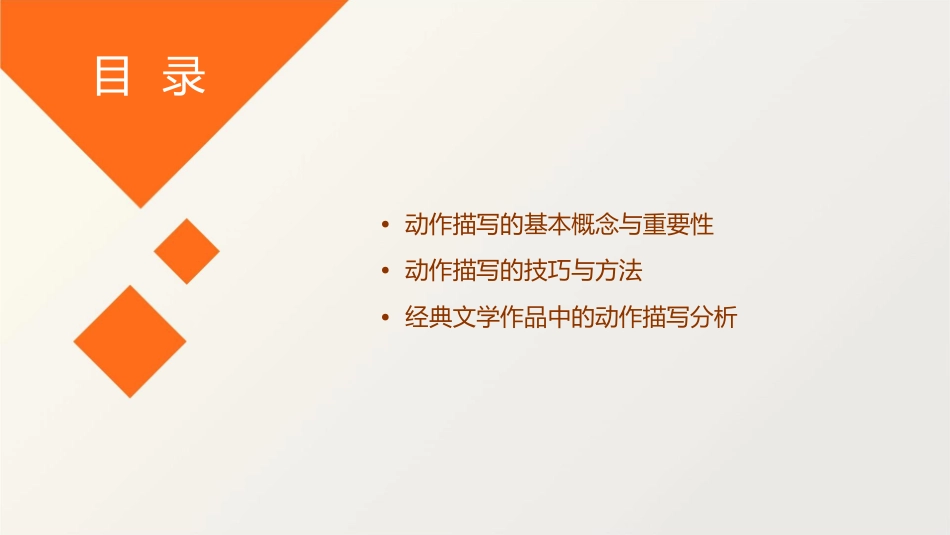 目 录

• 动作描写的基本概念与重要性
• 动作描写的技巧与方法
• 经典文学作品中的动作描写分析